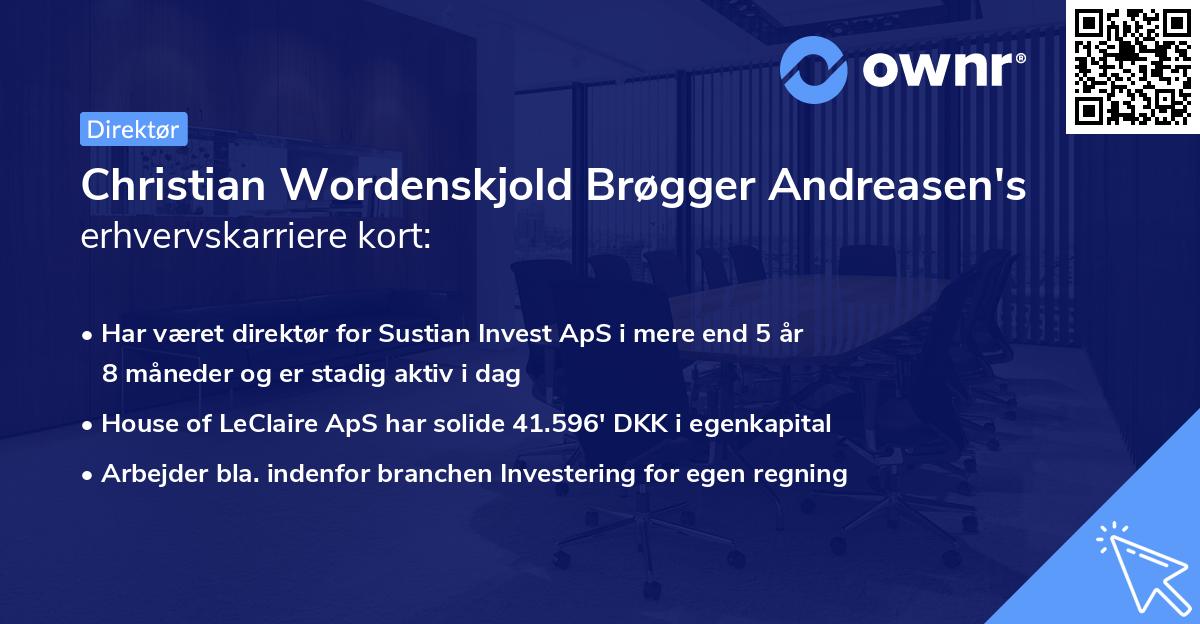 ownr®

Direktør

Christian Wordenskjold Brøgger Andreasen's erhvervskarriere kort:

• Har været direktør for Sustian Invest ApS i mere end 5 år 8 måneder og er stadig aktiv i dag
• House of LeClaire ApS har solide 41.596' DKK i egenkapital
• Arbejder bla. indenfor branchen Investering for egen regning